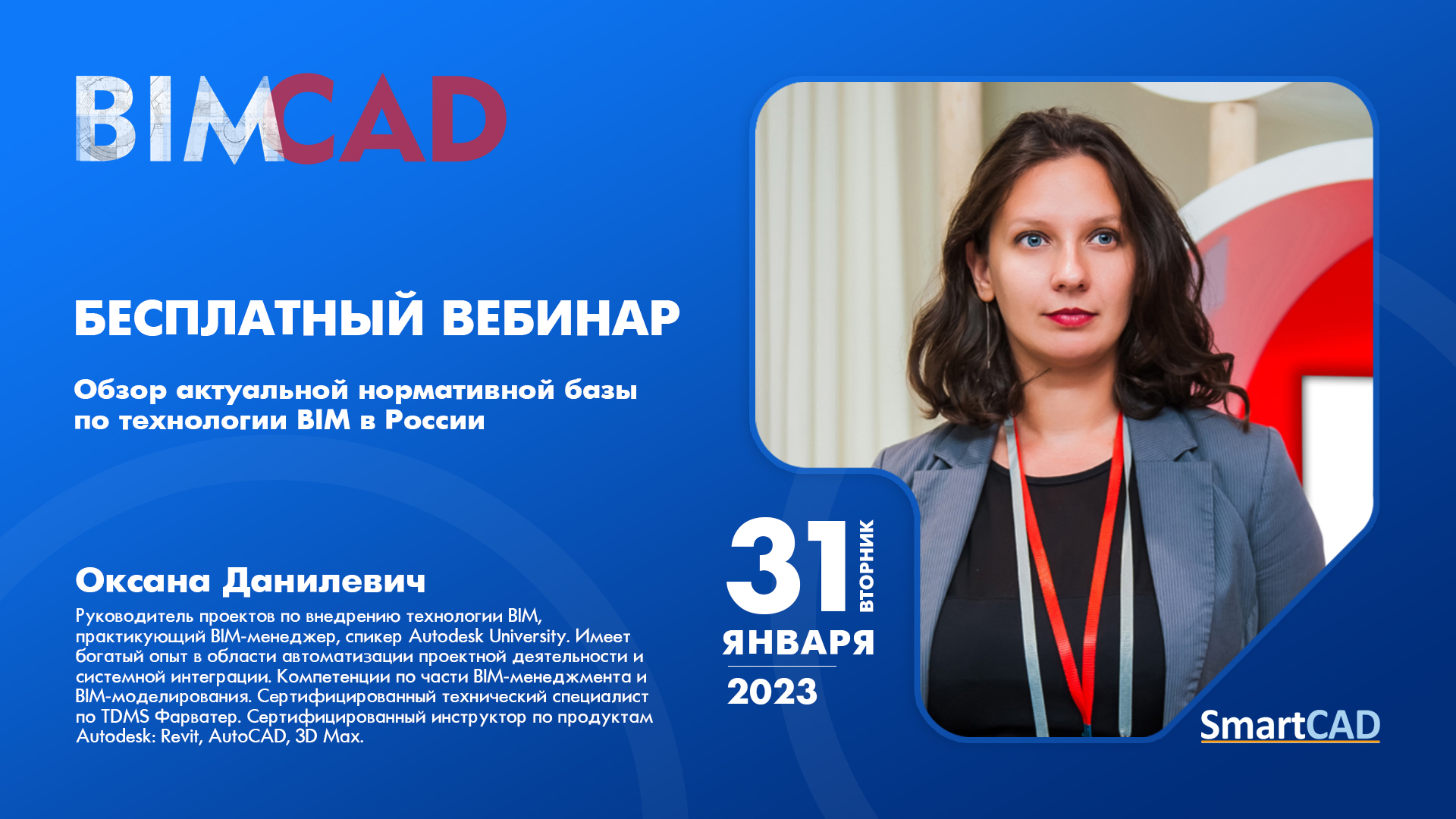 BIMCAD

БЕСПЛАТНЫЙ ВЕБИНАР

Обзор актуальной нормативной базы по технологии BIM в России

Оксана Данилевич

Руководитель проектов по внедрению технологии BIM, практикующий BIM-менеджер, спикер Autodesk University. Имеет богатый опыт в области автоматизации проектной деятельности и системной интеграции. Компетенции по части BIM-менеджмента и BIM-моделирования. Сертифицированный технический специалист по TDMS Фарватер. Сертифицированный инструктор по продуктам Autodesk: Revit, AutoCAD, 3D Max.

31 ВТОРНИК
ЯНВАРЯ
2023

SmartCAD